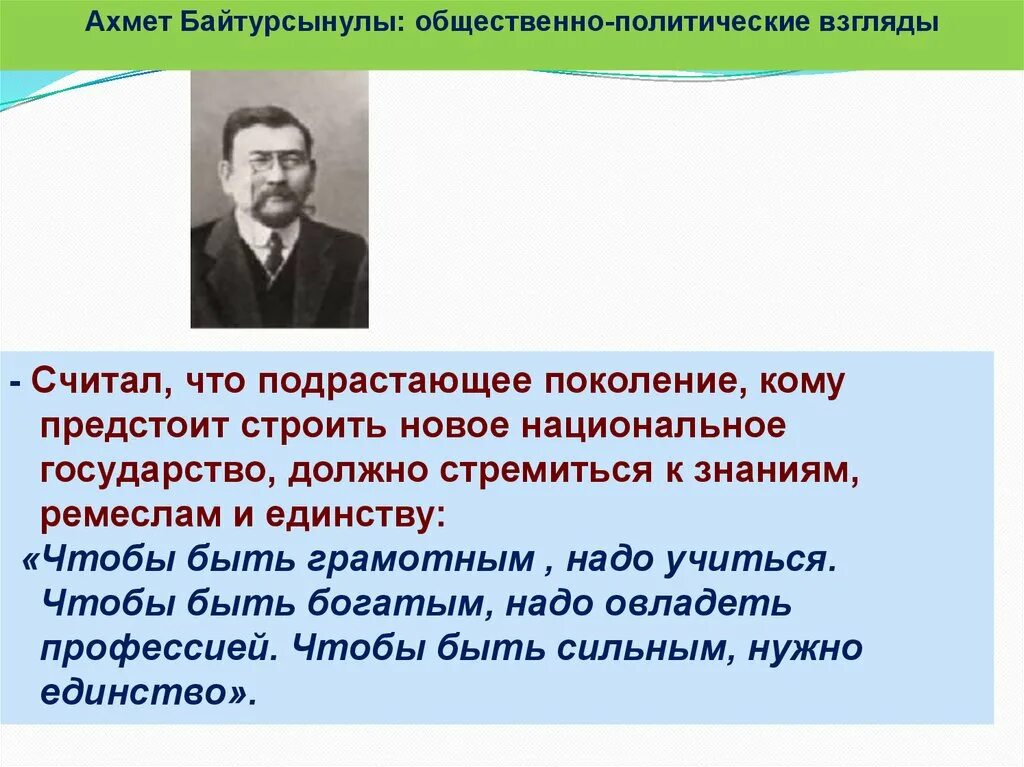 Ахмет Байтурсынулы: общественно-политические взгляды

- Считал, что подрастающее поколение, кому предстоит строить новое национальное государство, должно стремиться к знаниям, ремеслам и единству:

«Чтобы быть грамотным , надо учиться. Чтобы быть богатым, надо овладеть профессией. Чтобы быть сильным, нужно единство».